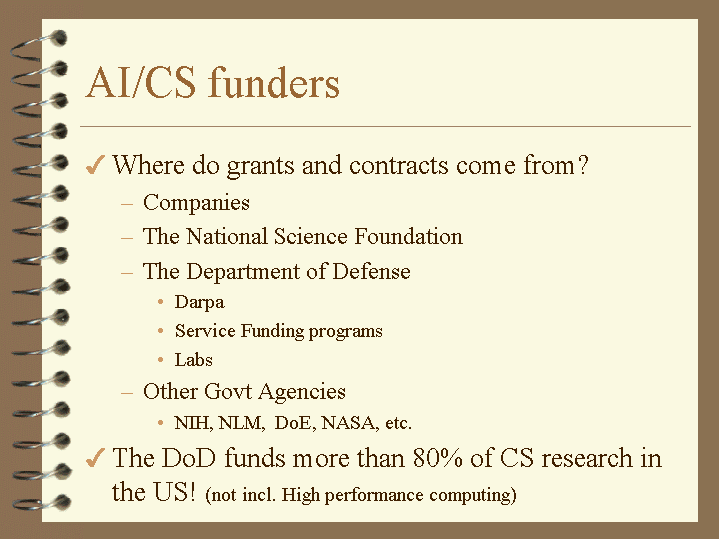 AI/CS funders

✓ Where do grants and contracts come from?
– Companies
– The National Science Foundation
– The Department of Defense
• Darpa
• Service Funding programs
• Labs
– Other Govt Agencies
• NIH, NLM, DoE, NASA, etc.

✓ The DoD funds more than 80% of CS research in the US! (not incl. High performance computing)